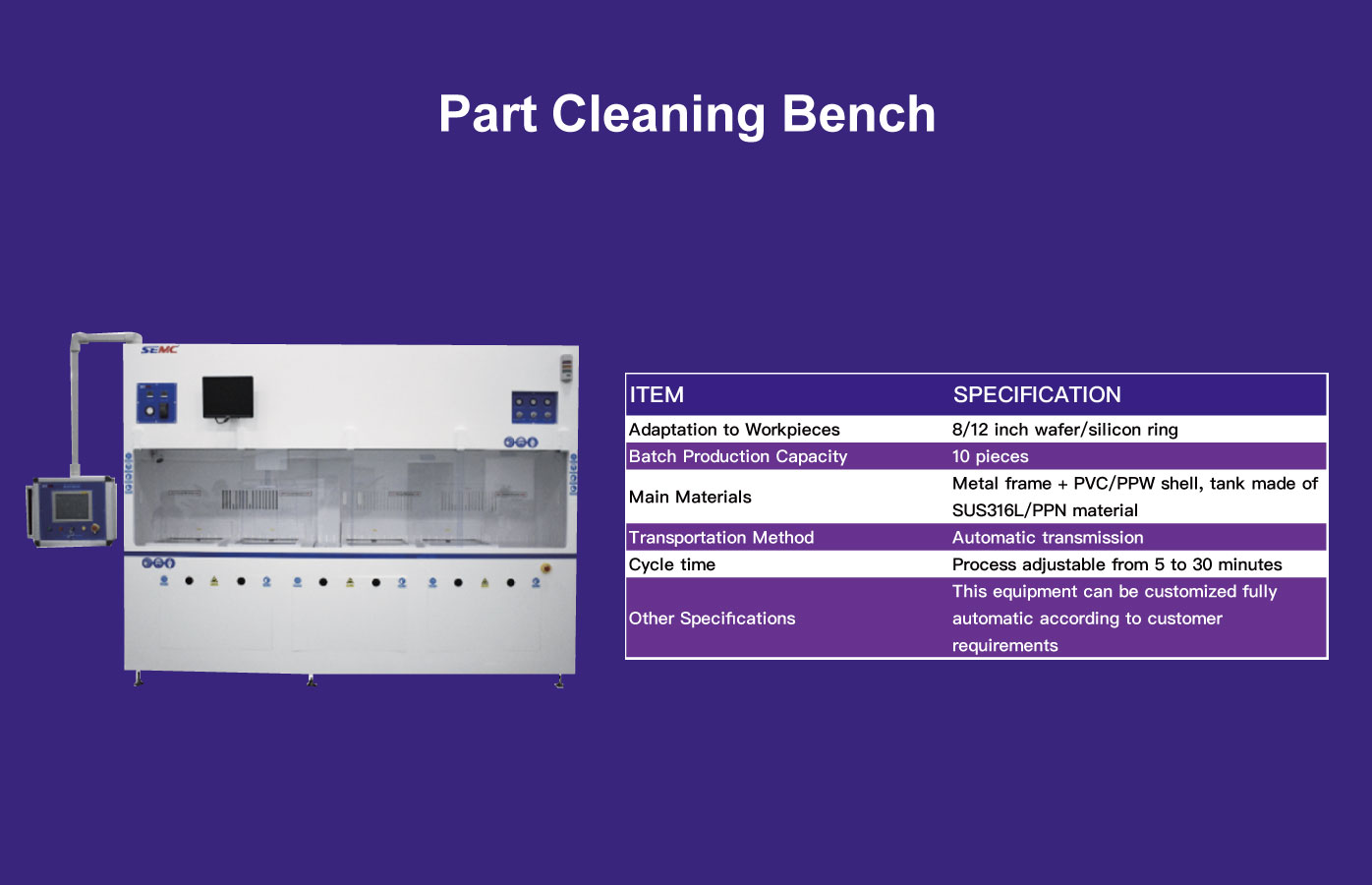 Part Cleaning Bench

SEMC

| ITEM | SPECIFICATION |
|---|---|
| Adaptation to Workpieces | 8/12 inch wafer/silicon ring |
| Batch Production Capacity | 10 pieces |
| Main Materials | Metal frame + PVC/PPW shell, tank made of SUS316L/PPN material |
| Transportation Method | Automatic transmission |
| Cycle time | Process adjustable from 5 to 30 minutes |
| Other Specifications | This equipment can be customized fully automatic according to customer requirements |